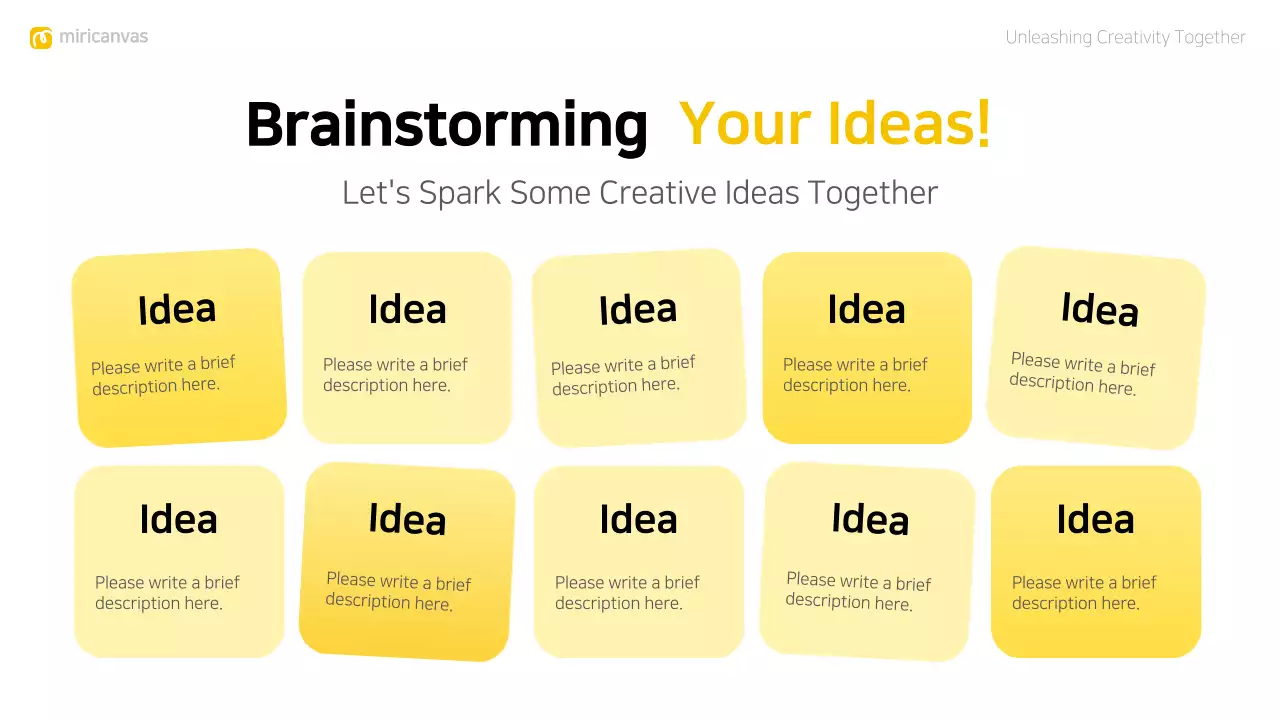 miricanvas

Unleashing Creativity Together

Brainstorming Your Ideas!

Let's Spark Some Creative Ideas Together

Idea

Please write a brief description here.

Idea

Please write a brief description here.

Idea

Please write a brief description here.

Idea

Please write a brief description here.

Idea

Please write a brief description here.

Idea

Please write a brief description here.

Idea

Please write a brief description here.

Idea

Please write a brief description here.

Idea

Please write a brief description here.

Idea

Please write a brief description here.